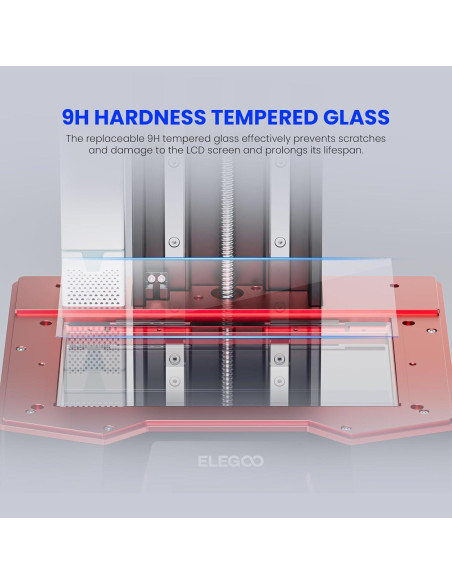 9H HARDNESS TEMPERED GLASS

The replaceable 9H tempered glass effectively prevents scratches and damage to the LCD screen and prolongs its lifespan.

ELEGOO